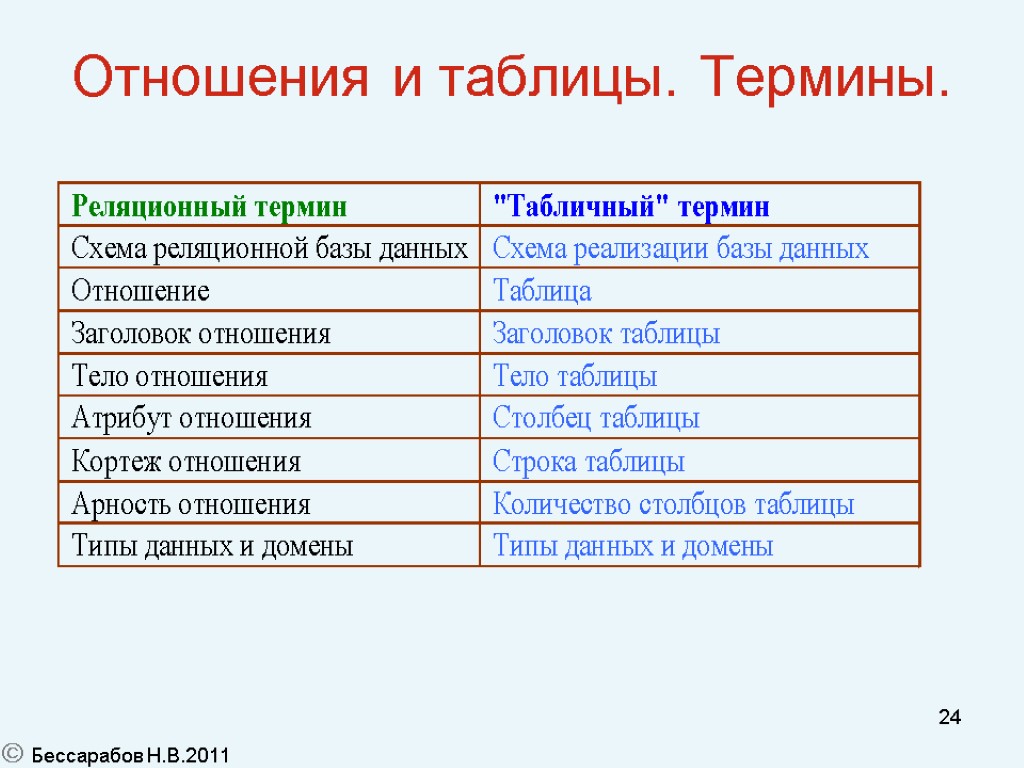 Отношения и таблицы. Термины.

| Реляционный термин | "Табличный" термин |
|---|---|
| Схема реляционной базы данных | Схема реализации базы данных |
| Отношение | Таблица |
| Заголовок отношения | Заголовок таблицы |
| Тело отношения | Тело таблицы |
| Атрибут отношения | Столбец таблицы |
| Кортеж отношения | Строка таблицы |
| Арность отношения | Количество столбцов таблицы |
| Типы данных и домены | Типы данных и домены |

24

© Бессарабов Н.В.2011